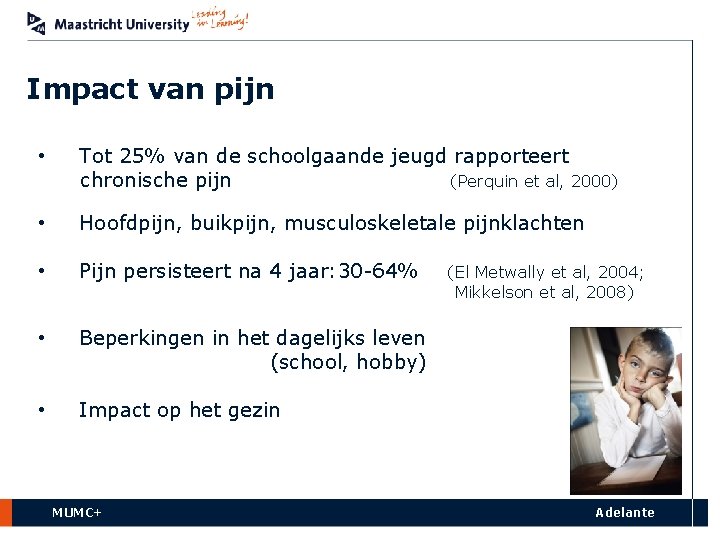 Maastricht University Leading in Learning!

Impact van pijn

• Tot 25% van de schoolgaande jeugd rapporteert chronische pijn (Perquin et al, 2000)

• Hoofdpijn, buikpijn, musculoskeletale pijnklachten

• Pijn persisteert na 4 jaar: 30-64% (El Metwally et al, 2004; Mikkelson et al, 2008)

• Beperkingen in het dagelijks leven (school, hobby)

• Impact op het gezin

MUMC+

Adelante